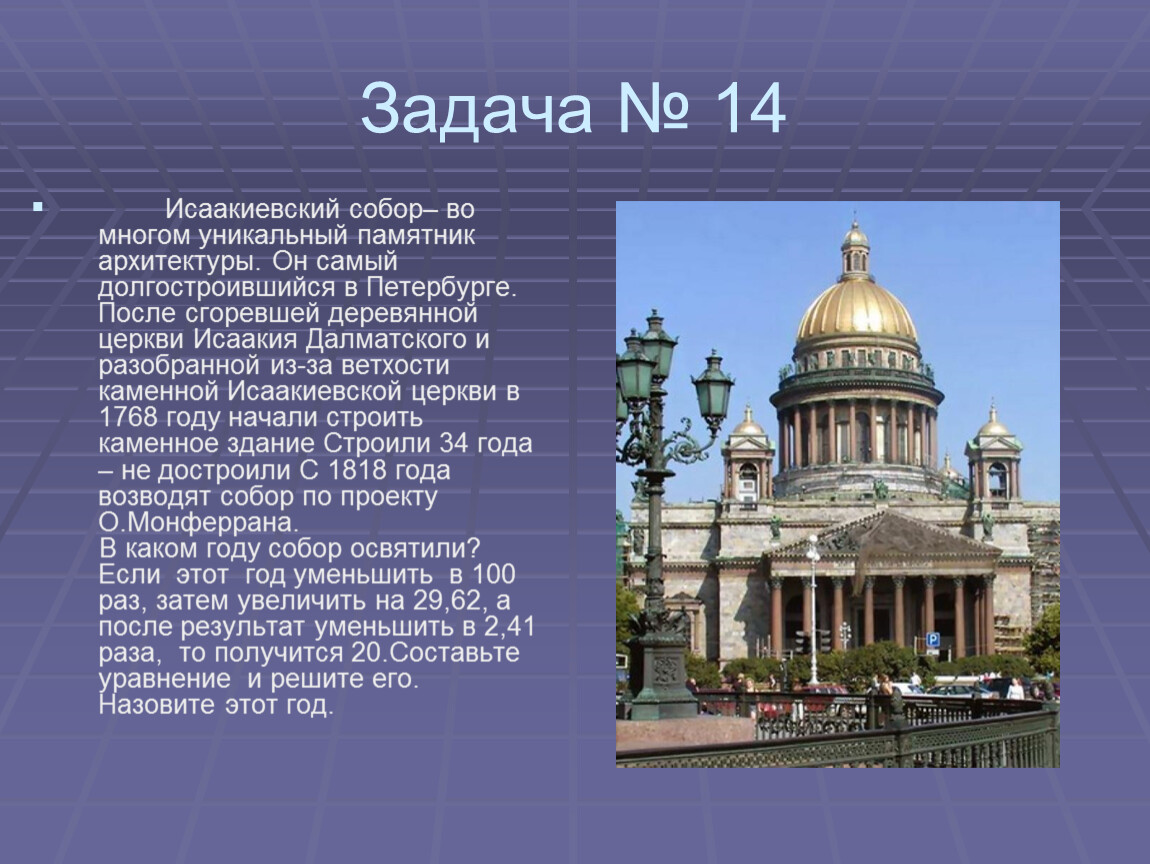 Задача № 14

Исаакиевский собор– во многом уникальный памятник архитектуры. Он самый долгостроившийся в Петербурге. После сгоревшей деревянной церкви Исаакия Далматского и разобранной из-за ветхости каменной Исаакиевской церкви в 1768 году начали строить каменное здание Строили 34 года – не достроили С 1818 года возводят собор по проекту О.Монферрана.

В каком году собор освятили? Если этот год уменьшить в 100 раз, затем увеличить на 29,62, а после результат уменьшить в 2,41 раза, то получится 20.Составьте уравнение и решите его. Назовите этот год.